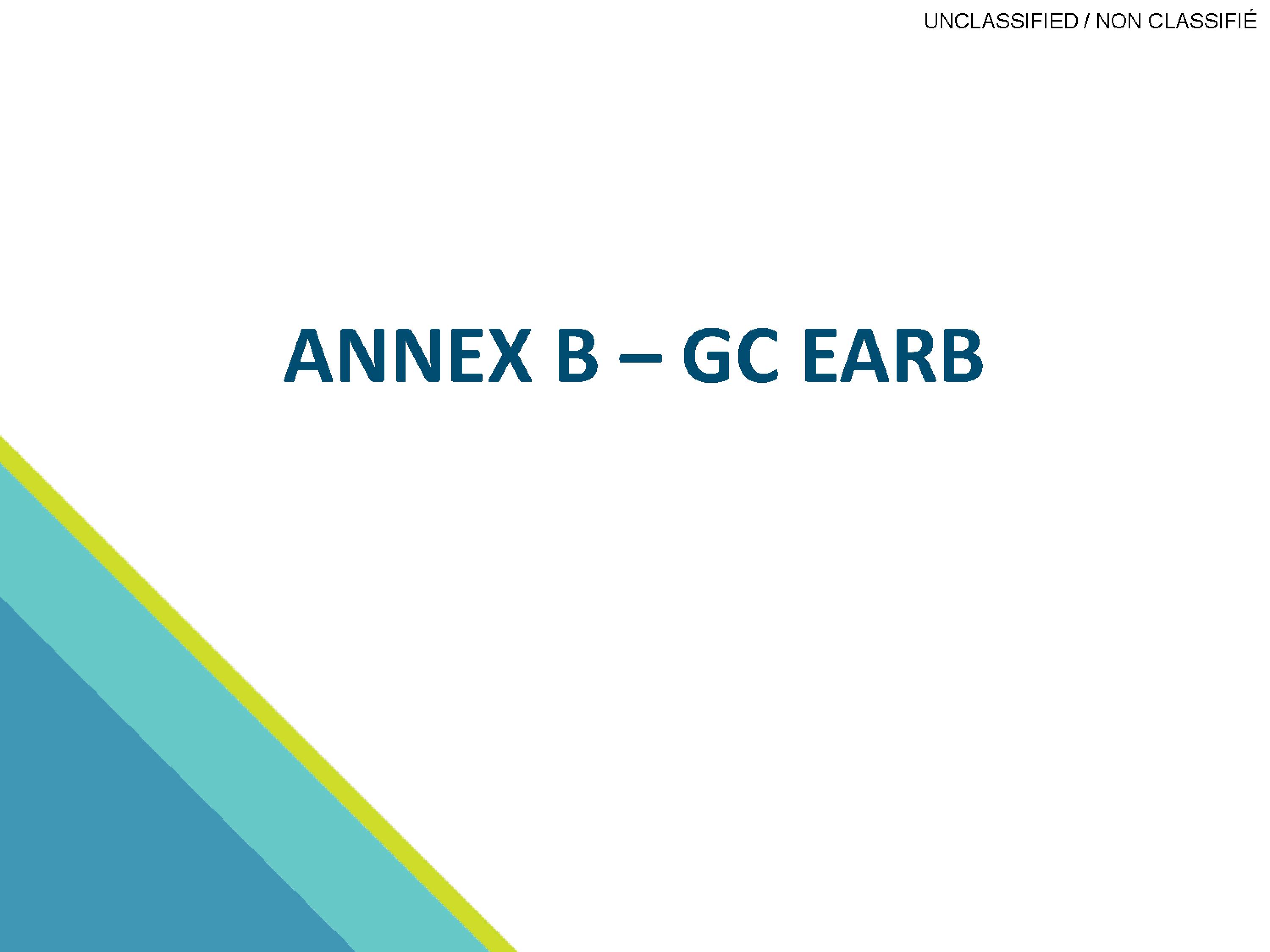 UNCLASSIFIED / NON CLASSIFIÉ

ANNEX B – GC EARB